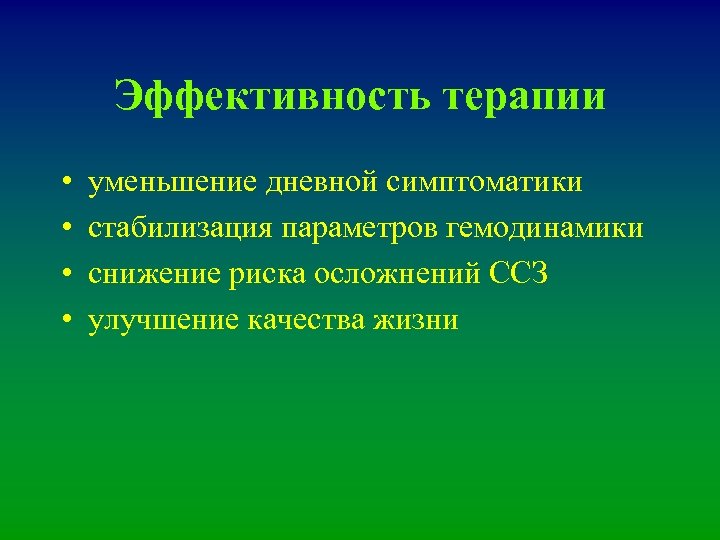 Эффективность терапии

• уменьшение дневной симптоматики
• стабилизация параметров гемодинамики
• снижение риска осложнений ССЗ
• улучшение качества жизни